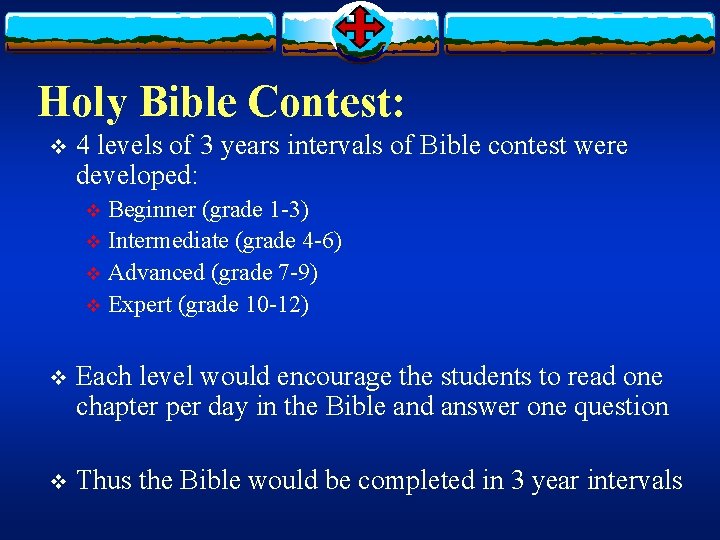 Holy Bible Contest:

❖ 4 levels of 3 years intervals of Bible contest were developed:
❖ Beginner (grade 1-3)
❖ Intermediate (grade 4-6)
❖ Advanced (grade 7-9)
❖ Expert (grade 10-12)

❖ Each level would encourage the students to read one chapter per day in the Bible and answer one question

❖ Thus the Bible would be completed in 3 year intervals